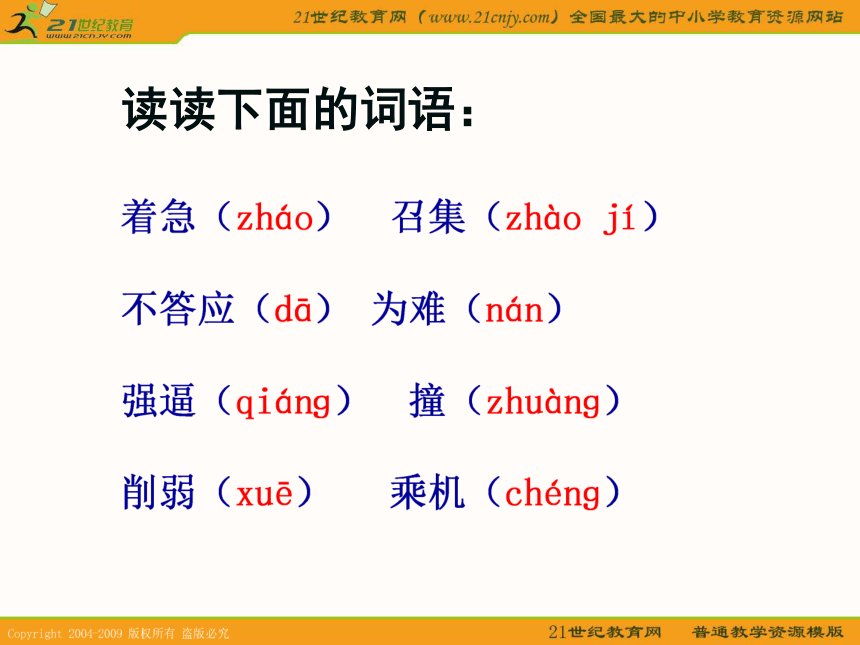 21世纪教育
www.21cnjy.com

21世纪教育网（www.21cnjy.com）全国最大的中小学教育资源网站

读读下面的词语：

着急（zháo） 召集（zhào jí）

不答应（dā） 为难（nán）

强逼（qiáng） 撞（zhuàng）

削弱（xuē） 乘机（chéng）

Copyright 2004-2009 版权所有 盗版必究

21世纪教育网 普通教学资源模版